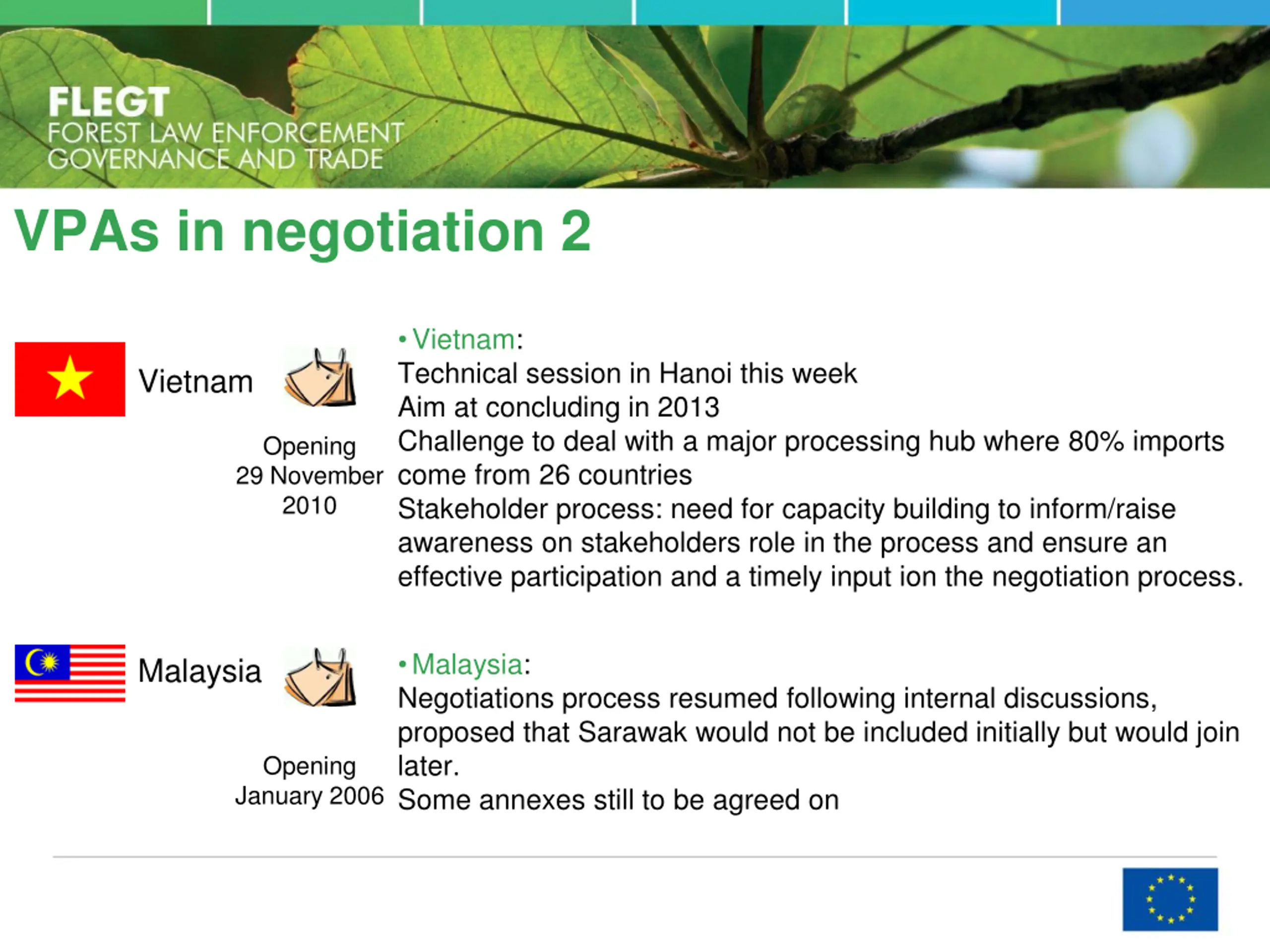 FLEGT
FOREST LAW ENFORCEMENT
GOVERNANCE AND TRADE

VPAs in negotiation 2

Vietnam

Opening
29 November
2010

• Vietnam:
Technical session in Hanoi this week
Aim at concluding in 2013
Challenge to deal with a major processing hub where 80% imports come from 26 countries
Stakeholder process: need for capacity building to inform/raise awareness on stakeholders role in the process and ensure an effective participation and a timely input ion the negotiation process.

Malaysia

Opening
January 2006

• Malaysia:
Negotiations process resumed following internal discussions, proposed that Sarawak would not be included initially but would join later.
Some annexes still to be agreed on